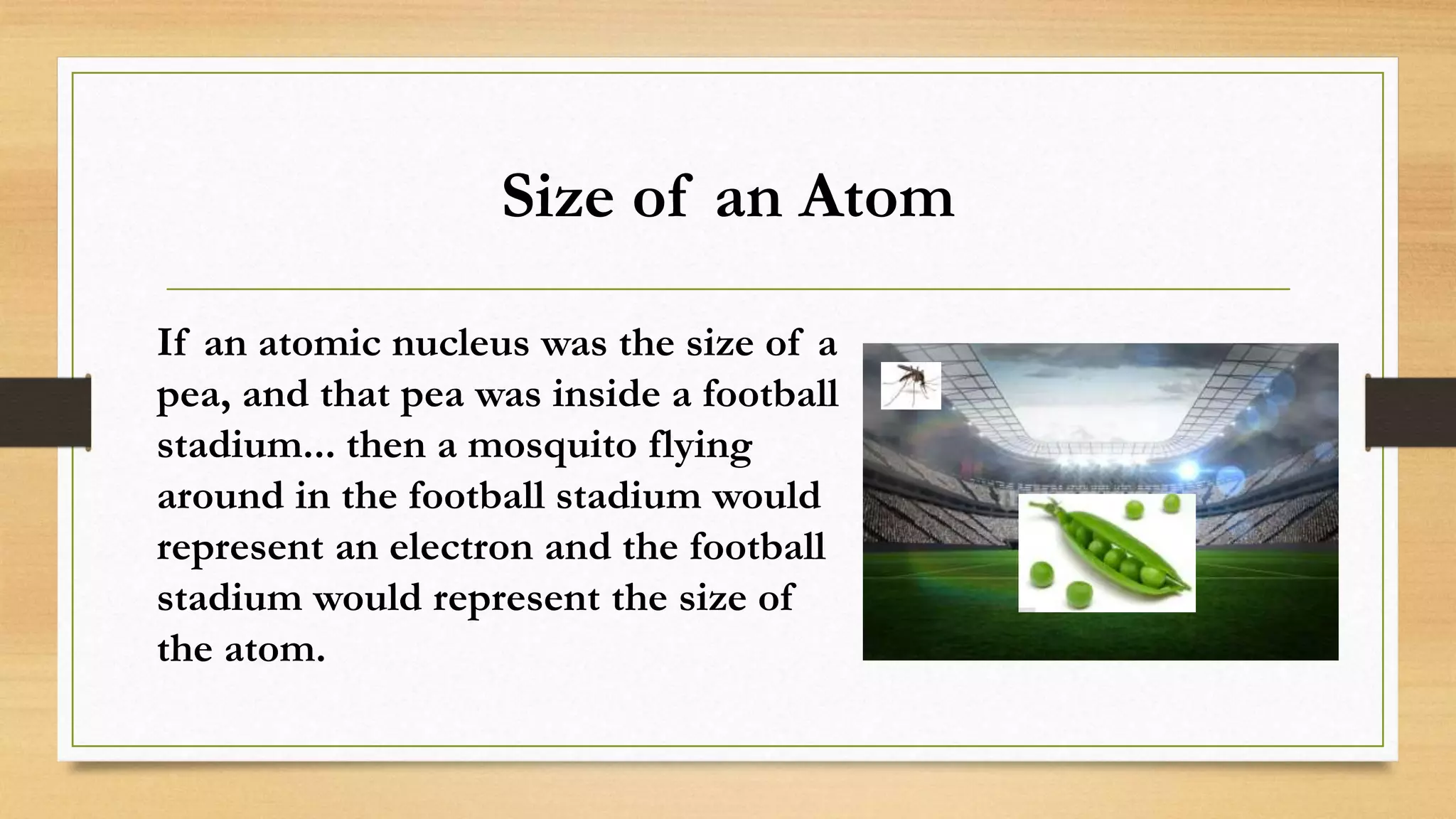 Size of an Atom

If an atomic nucleus was the size of a pea, and that pea was inside a football stadium... then a mosquito flying around in the football stadium would represent an electron and the football stadium would represent the size of the atom.